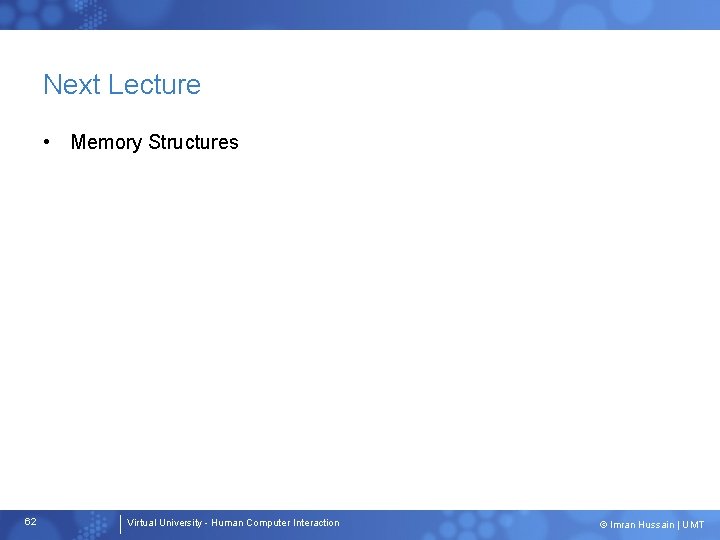 Next Lecture

• Memory Structures

62

Virtual University - Human Computer Interaction

© Imran Hussain | UMT